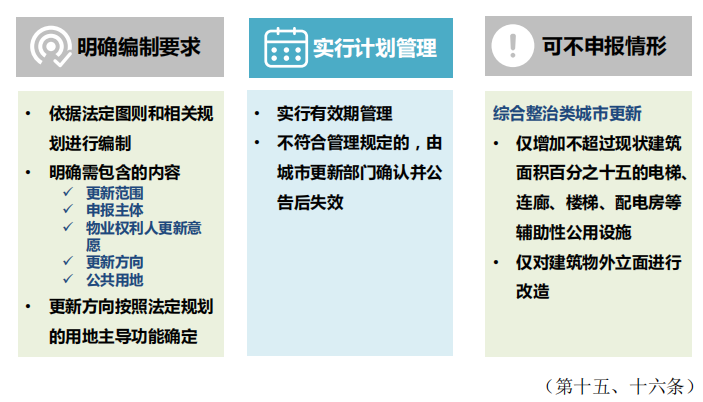 明确编制要求

• 依据法定图则和相关规划进行编制
• 明确需包含的内容
✓ 更新范围
✓ 申报主体
✓ 物业权利人更新意愿
✓ 更新方向
✓ 公共用地
• 更新方向按照法定规划的用地主导功能确定

实行计划管理

• 实行有效期管理
• 不符合管理规定的，由城市更新部门确认并公告后失效

可不申报情形

综合整治类城市更新
• 仅增加不超过现状建筑面积百分之十五的电梯、连廊、楼梯、配电房等辅助性公用设施
• 仅对建筑物外立面进行改造

（第十五、十六条）